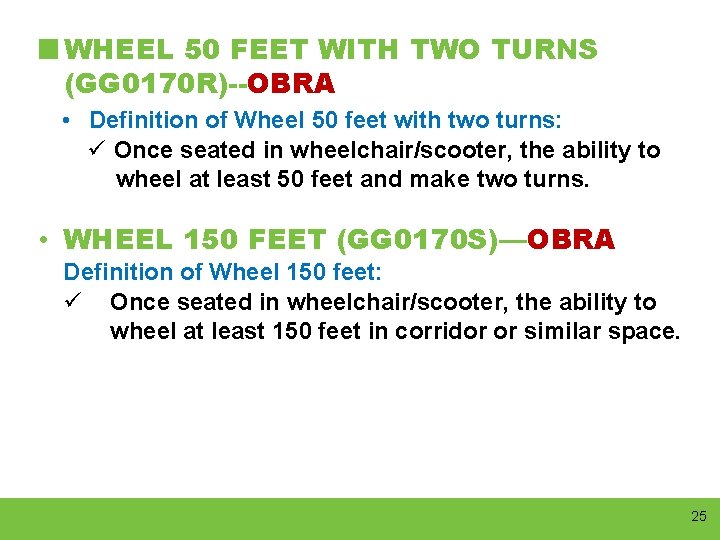 ■ WHEEL 50 FEET WITH TWO TURNS (GG0170R)--OBRA

• Definition of Wheel 50 feet with two turns:

✓ Once seated in wheelchair/scooter, the ability to wheel at least 50 feet and make two turns.

• WHEEL 150 FEET (GG0170S)—OBRA

Definition of Wheel 150 feet:

✓ Once seated in wheelchair/scooter, the ability to wheel at least 150 feet in corridor or similar space.

25